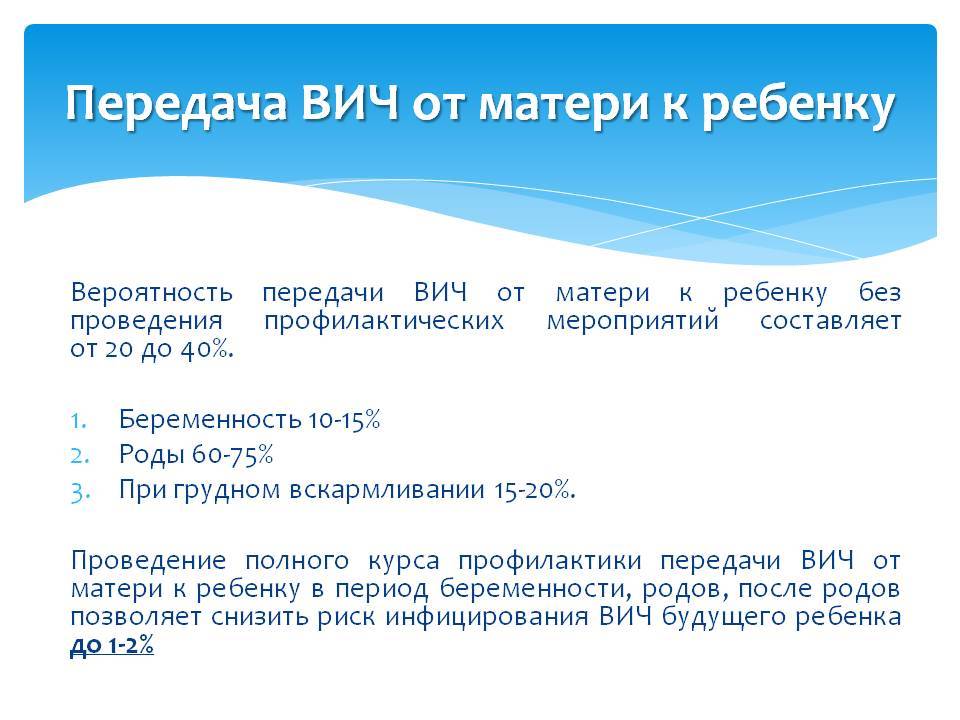 Передача ВИЧ от матери к ребенку

Вероятность передачи ВИЧ от матери к ребенку без проведения профилактических мероприятий составляет от 20 до 40%.

1. Беременность 10-15%
2. Роды 60-75%
3. При грудном вскармливании 15-20%.

Проведение полного курса профилактики передачи ВИЧ от матери к ребенку в период беременности, родов, после родов позволяет снизить риск инфицирования ВИЧ будущего ребенка до 1-2%